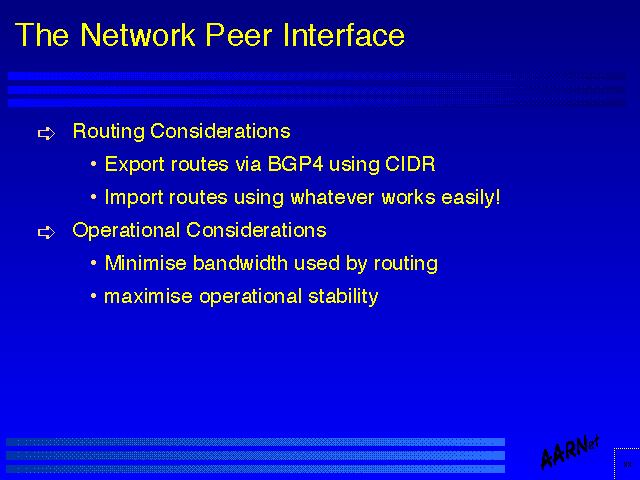 The Network Peer Interface

➪ Routing Considerations

• Export routes via BGP4 using CIDR

• Import routes using whatever works easily!

➪ Operational Considerations

• Minimise bandwidth used by routing

• maximise operational stability

AARNet

xx